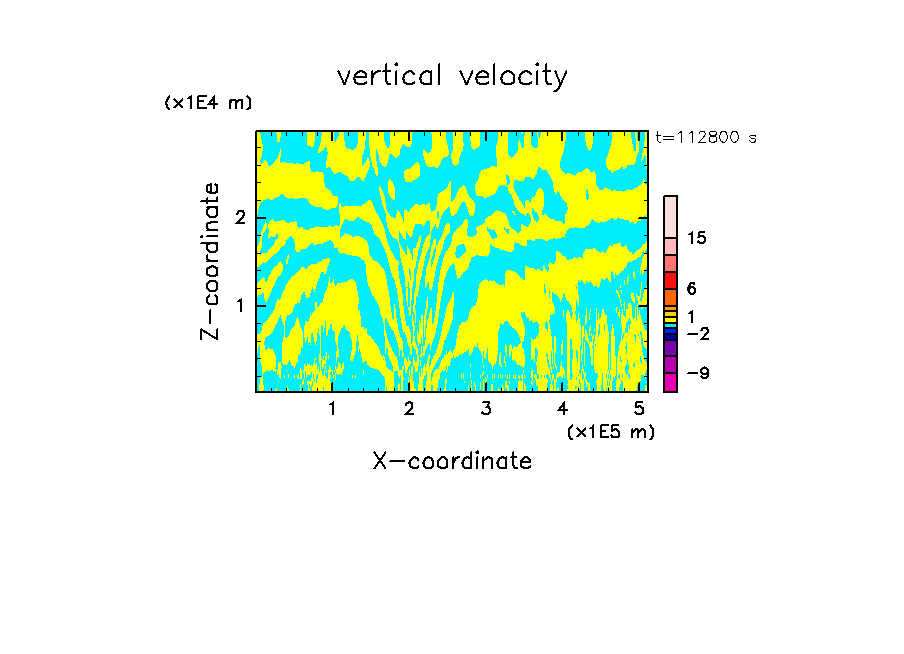 vertical velocity

(x1E4 m)

t=112800 s

Z-coordinate

2

1

15

6

1

−2

−9

1 2 3 4 5

(x1E5 m)

X-coordinate